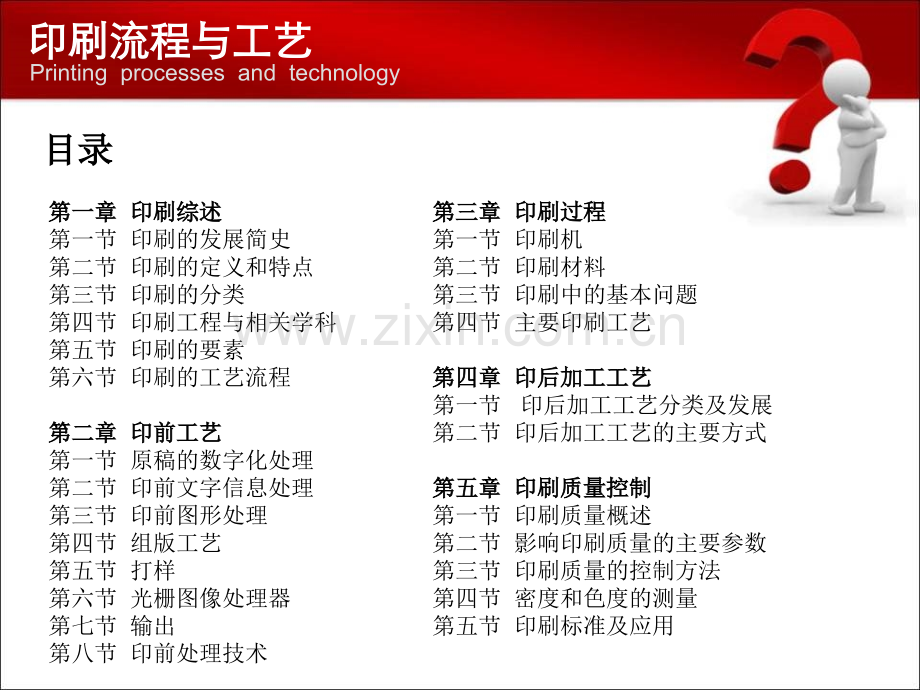 印刷流程与工艺
Printing processes and technology

目录

第一章 印刷综述
第一节 印刷的发展简史
第二节 印刷的定义和特点
第三节 印刷的分类
第四节 印刷工程与相关学科
第五节 印刷的要素
第六节 印刷的工艺流程

第二章 印前工艺
第一节 原稿的数字化处理
第二节 印前文字信息处理
第三节 印前图形处理
第四节 组版工艺
第五节 打样
第六节 光栅图像处理器
第七节 输出
第八节 印前处理技术

第三章 印刷过程
第一节 印刷机
第二节 印刷材料
第三节 印刷中的基本问题
第四节 主要印刷工艺

第四章 印后加工工艺
第一节 印后加工工艺分类及发展
第二节 印后加工工艺的主要方式

第五章 印刷质量控制
第一节 印刷质量概述
第二节 影响印刷质量的主要参数
第三节 印刷质量的控制方法
第四节 密度和色度的测量
第五节 印刷标准及应用

www.zixin.com.cn